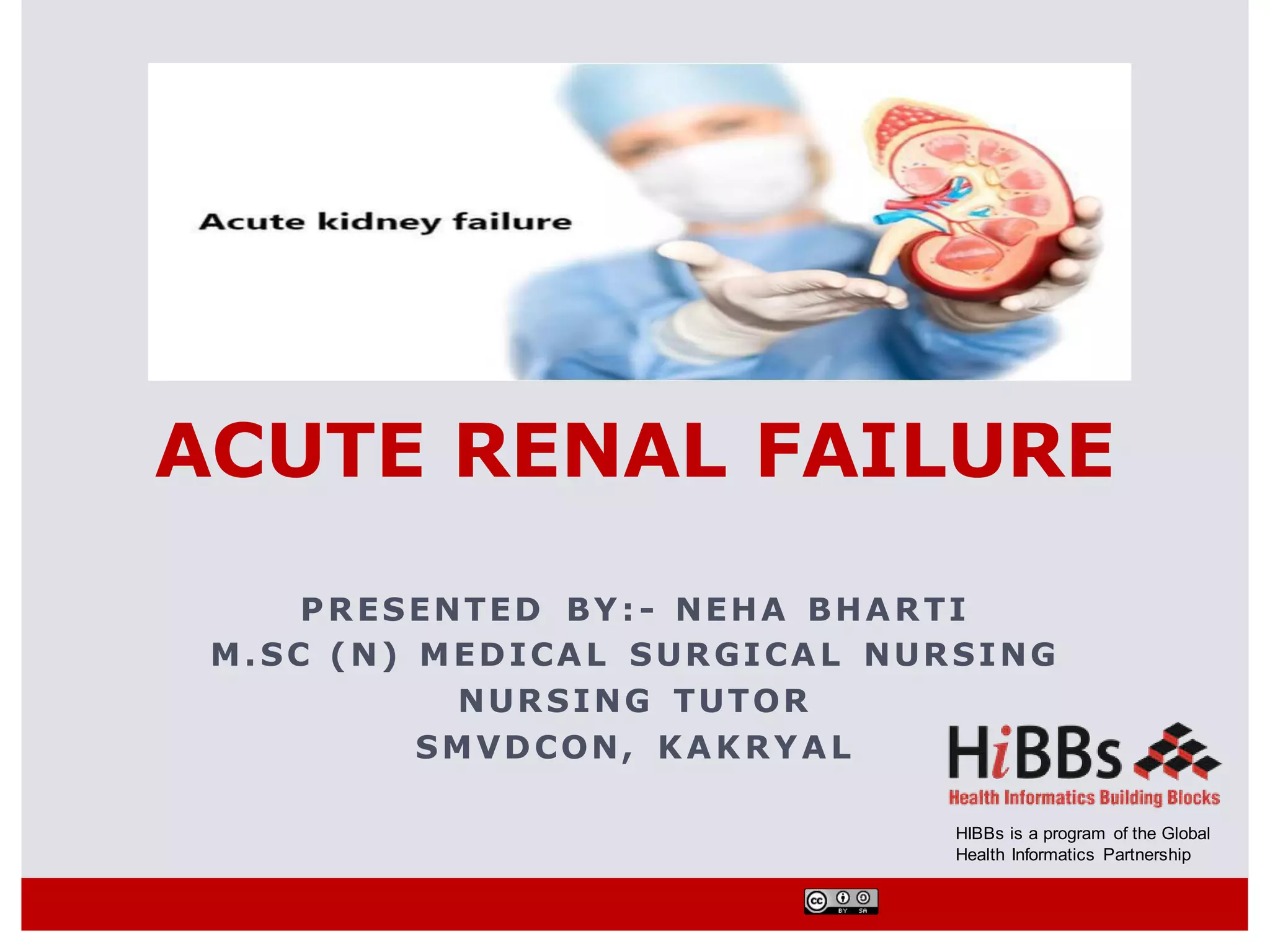 Acute kidney failure

ACUTE RENAL FAILURE

PRESENTED BY:- NEHA BHARTI
M.SC (N) MEDICAL SURGICAL NURSING
NURSING TUTOR
SMVDCON, KAKRYAL

HiBBs
Health Informatics Building Blocks

HIBBs is a program of the Global Health Informatics Partnership

cc BY SA